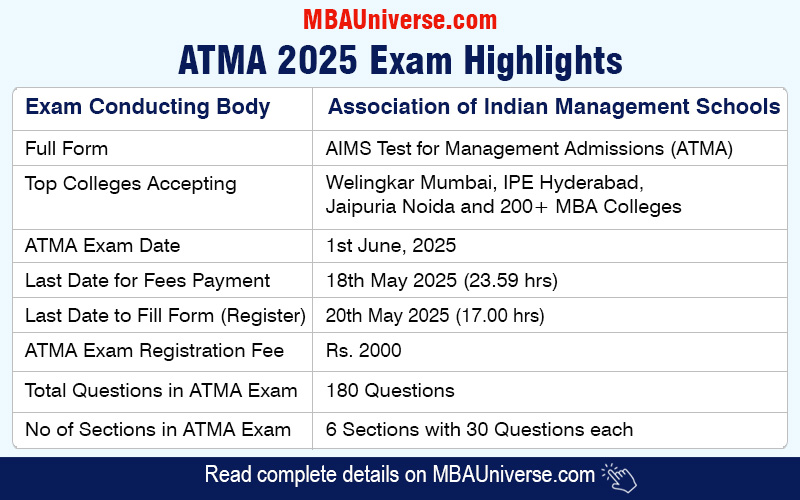 MBAUniverse.com

ATMA 2025 Exam Highlights

| Exam Conducting Body | Association of Indian Management Schools |
|---|---|
| Full Form | AIMS Test for Management Admissions (ATMA) |
| Top Colleges Accepting | Welingkar Mumbai, IPE Hyderabad, Jaipuria Noida and 200+ MBA Colleges |
| ATMA Exam Date | 1st June, 2025 |
| Last Date for Fees Payment | 18th May 2025 (23.59 hrs) |
| Last Date to Fill Form (Register) | 20th May 2025 (17.00 hrs) |
| ATMA Exam Registration Fee | Rs. 2000 |
| Total Questions in ATMA Exam | 180 Questions |
| No of Sections in ATMA Exam | 6 Sections with 30 Questions each |

Read complete details on MBAUniverse.com